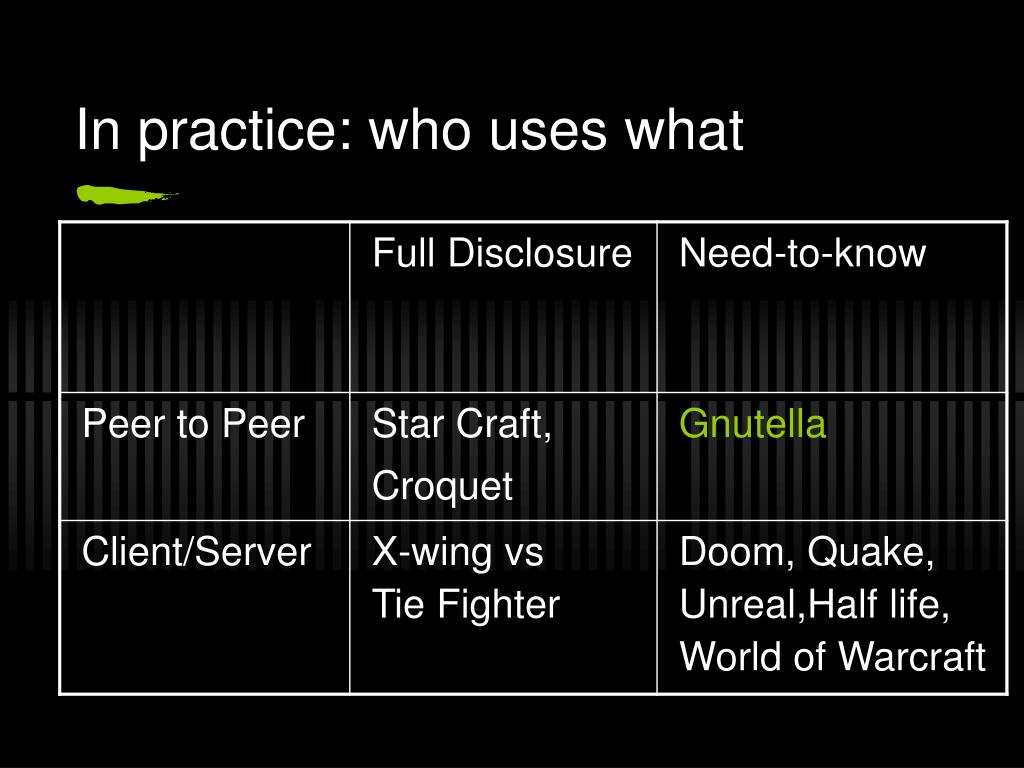 In practice: who uses what

| | Full Disclosure | Need-to-know |
|---|---|---|
| Peer to Peer | Star Craft, Croquet | Gnutella |
| Client/Server | X-wing vs Tie Fighter | Doom, Quake, Unreal,Half life, World of Warcraft |